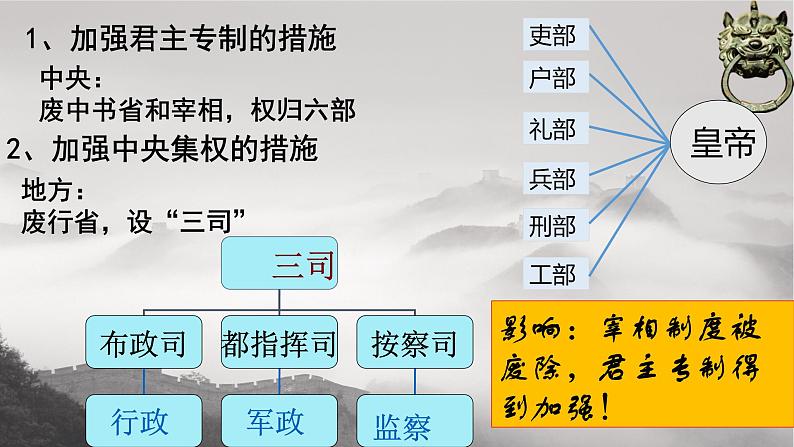 1、加强君主专制的措施

中央：
废中书省和宰相，权归六部

2、加强中央集权的措施

地方：
废行省，设“三司”

三司

布政司　都指挥司　按察司

行政　军政　监察

吏部
户部
礼部
兵部
刑部
工部

皇帝

影响：宰相制度被废除，君主专制得到加强！